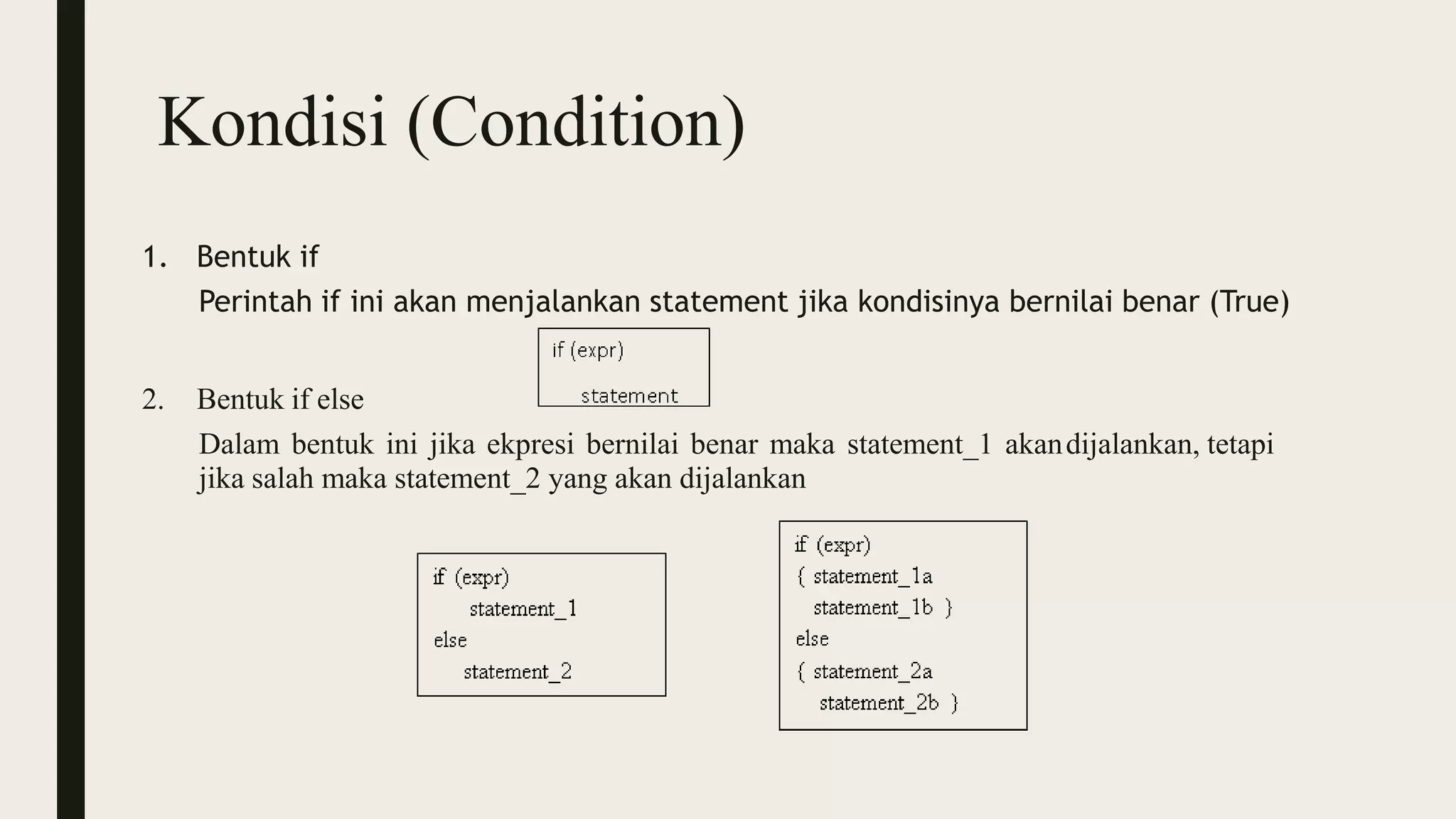 Kondisi (Condition)

1. Bentuk if

Perintah if ini akan menjalankan statement jika kondisinya bernilai benar (True)

if (expr)
statement

2. Bentuk if else

Dalam bentuk ini jika ekpresi bernilai benar maka statement_1 akan dijalankan, tetapi jika salah maka statement_2 yang akan dijalankan

if (expr)
statement_1
else
statement_2

if (expr)
{ statement_1a
statement_1b }
else
{ statement_2a
statement_2b }